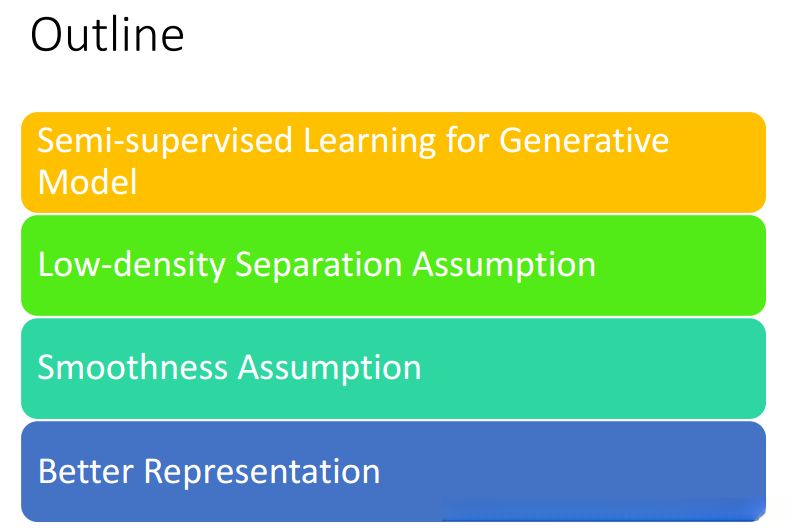 Outline

Semi-supervised Learning for Generative Model

Low-density Separation Assumption

Smoothness Assumption

Better Representation